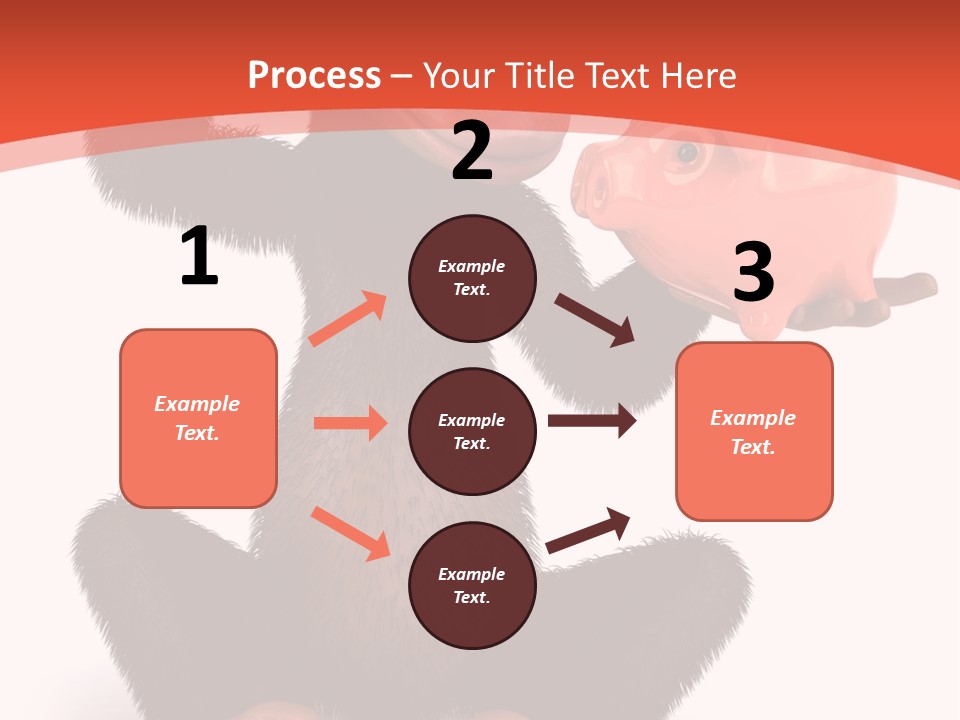 Process – Your Title Text Here

1

Example Text.

2

Example Text.

Example Text.

Example Text.

3

Example Text.